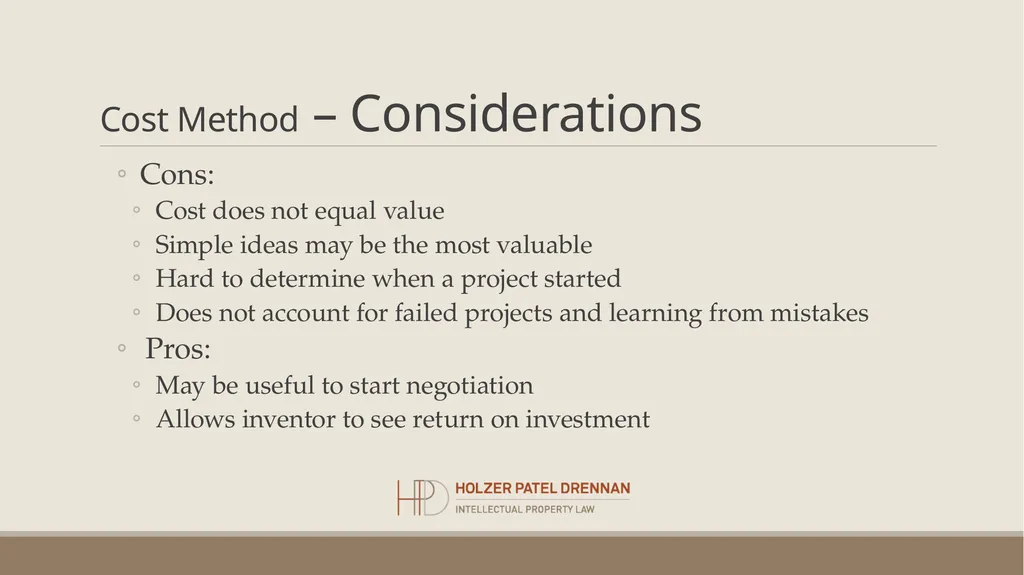 Cost Method – Considerations

◦ Cons:
◦ Cost does not equal value
◦ Simple ideas may be the most valuable
◦ Hard to determine when a project started
◦ Does not account for failed projects and learning from mistakes
◦ Pros:
◦ May be useful to start negotiation
◦ Allows inventor to see return on investment

HPD HOLZER PATEL DRENNAN
INTELLECTUAL PROPERTY LAW